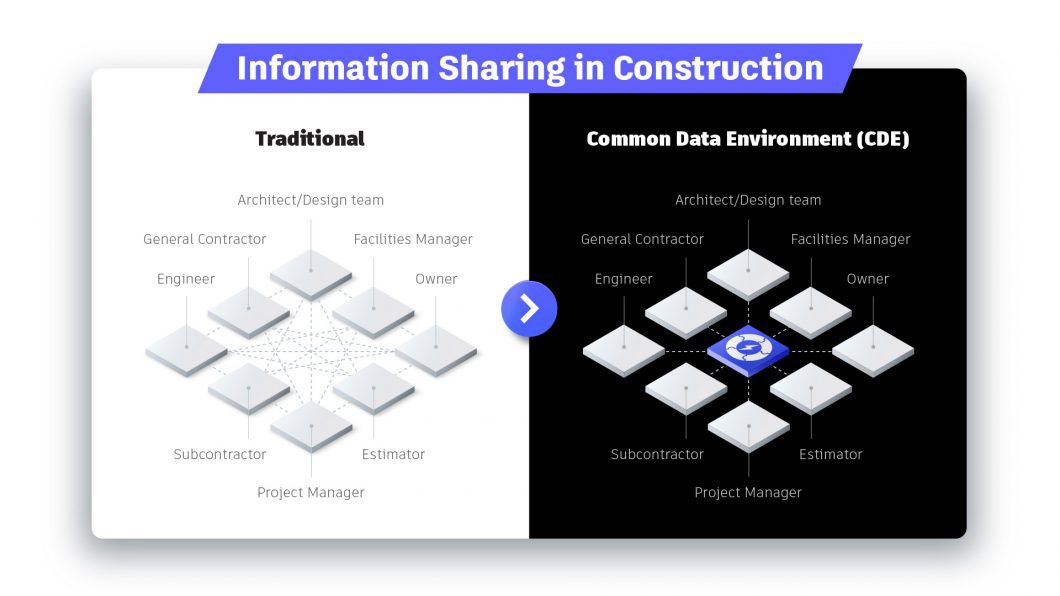 Information Sharing in Construction

Traditional

Architect/Design team
General Contractor
Facilities Manager
Engineer
Owner
Subcontractor
Estimator
Project Manager

Common Data Environment (CDE)

Architect/Design team
General Contractor
Facilities Manager
Engineer
Owner
Subcontractor
Estimator
Project Manager